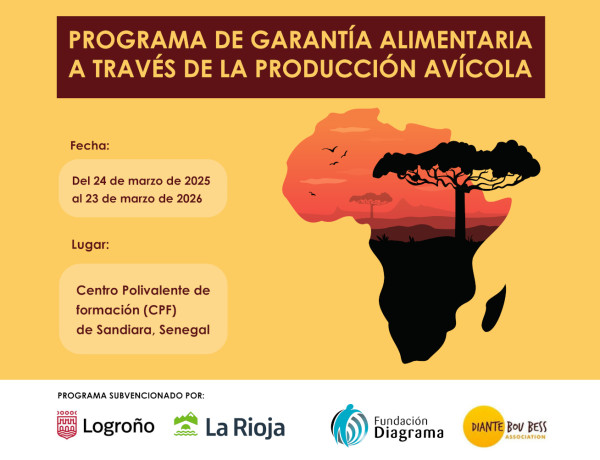 PROGRAMA DE GARANTÍA ALIMENTARIA A TRAVÉS DE LA PRODUCCIÓN AVÍCOLA

Fecha:

Del 24 de marzo de 2025 al 23 de marzo de 2026

Lugar:

Centro Polivalente de formación (CPF) de Sandiara, Senegal

PROGRAMA SUBVENCIONADO POR:

Logroño

La Rioja

Fundación Diagrama

DIANTE BOU BESS ASSOCIATION